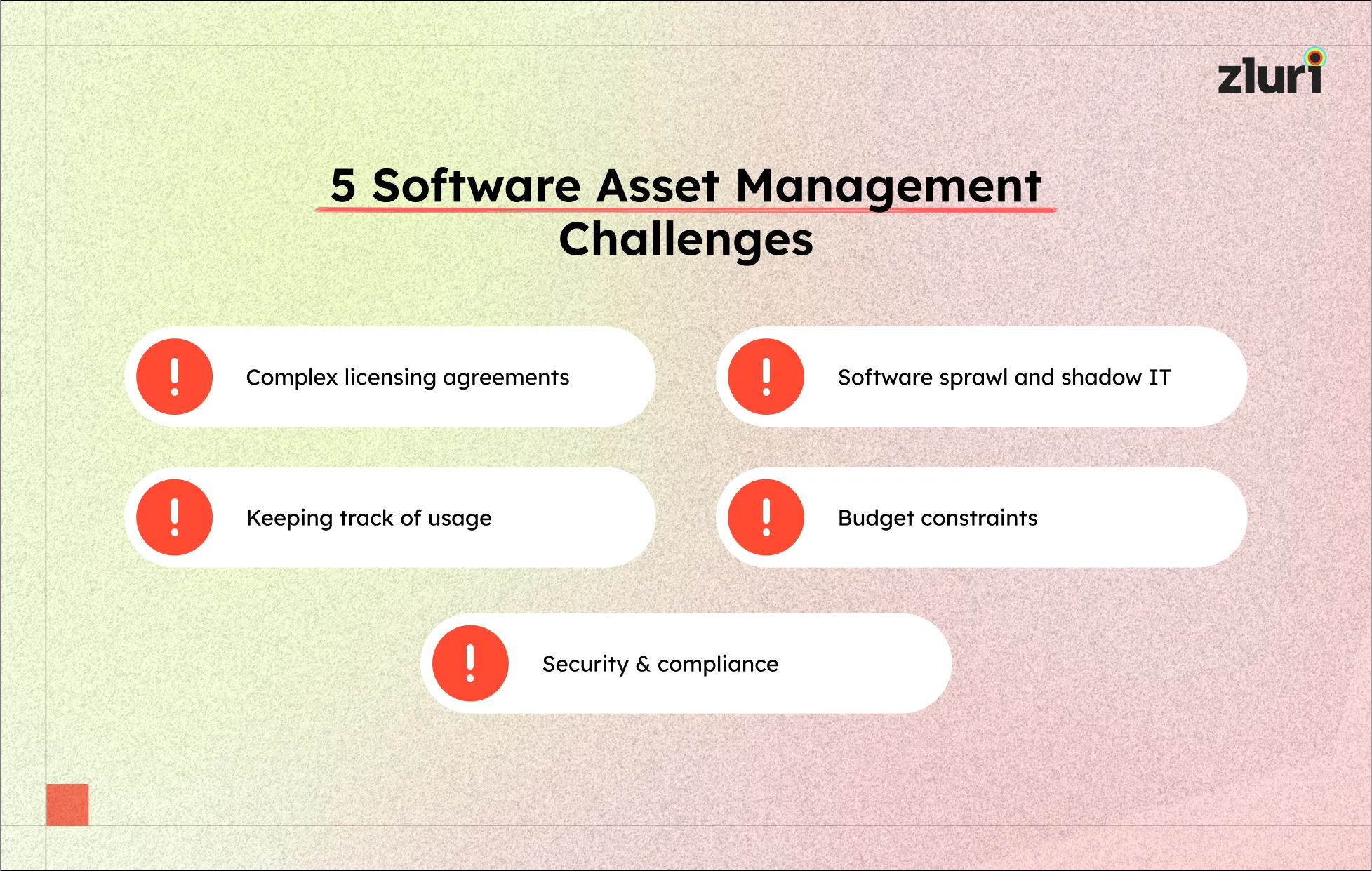 zluri

5 Software Asset Management Challenges

Complex licensing agreements

Software sprawl and shadow IT

Keeping track of usage

Budget constraints

Security & compliance